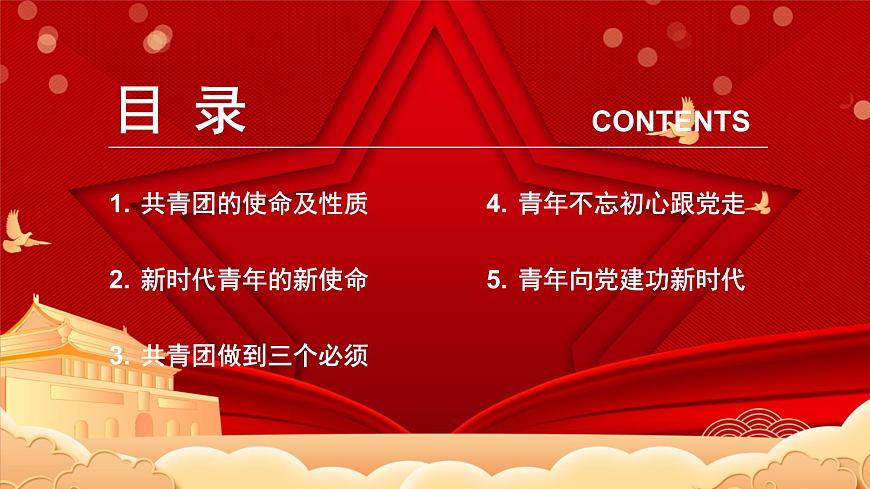 目 录

CONTENTS

1. 共青团的使命及性质

2. 新时代青年的新使命

3. 共青团做到三个必须

4. 青年不忘初心跟党走

5. 青年向党建功新时代